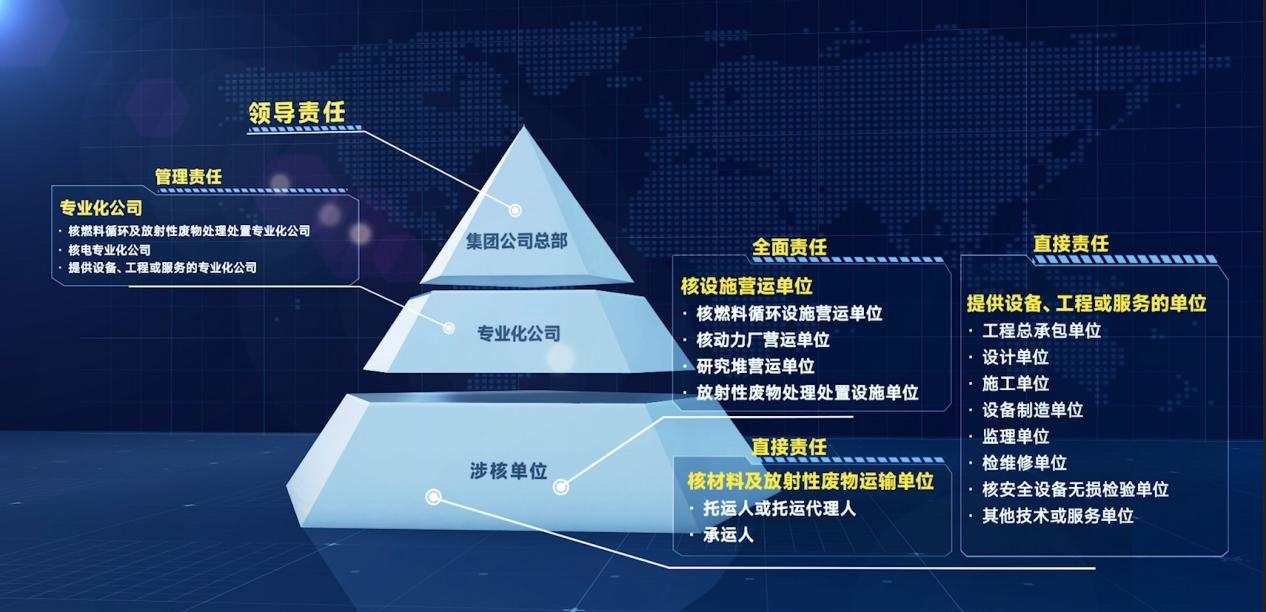 领导责任

管理责任

专业化公司
· 核燃料循环及放射性废物处理处置专业化公司
· 核电专业化公司
· 提供设备、工程或服务的专业化公司

集团公司总部

专业化公司

涉核单位

全面责任

核设施营运单位
· 核燃料循环设施营运单位
· 核动力厂营运单位
· 研究堆营运单位
· 放射性废物处理处置设施单位

直接责任

核材料及放射性废物运输单位
· 托运人或托运代理人
· 承运人

直接责任

提供设备、工程或服务的单位
· 工程总承包单位
· 设计单位
· 施工单位
· 设备制造单位
· 监理单位
· 检维修单位
· 核安全设备无损检验单位
· 其他技术或服务单位